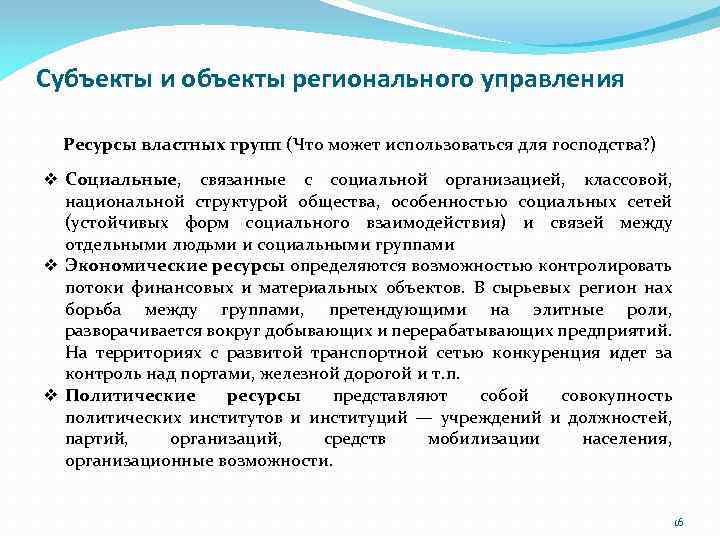 Субъекты и объекты регионального управления

Ресурсы властных групп (Что может использоваться для господства?)

❖ Социальные, связанные с социальной организацией, классовой, национальной структурой общества, особенностью социальных сетей (устойчивых форм социального взаимодействия) и связей между отдельными людьми и социальными группами

❖ Экономические ресурсы определяются возможностью контролировать потоки финансовых и материальных объектов. В сырьевых регион нах борьба между группами, претендующими на элитные роли, разворачивается вокруг добывающих и перерабатывающих предприятий. На территориях с развитой транспортной сетью конкуренция идет за контроль над портами, железной дорогой и т.п.

❖ Политические ресурсы представляют собой совокупность политических институтов и институций — учреждений и должностей, партий, организаций, средств мобилизации населения, организационные возможности.

16